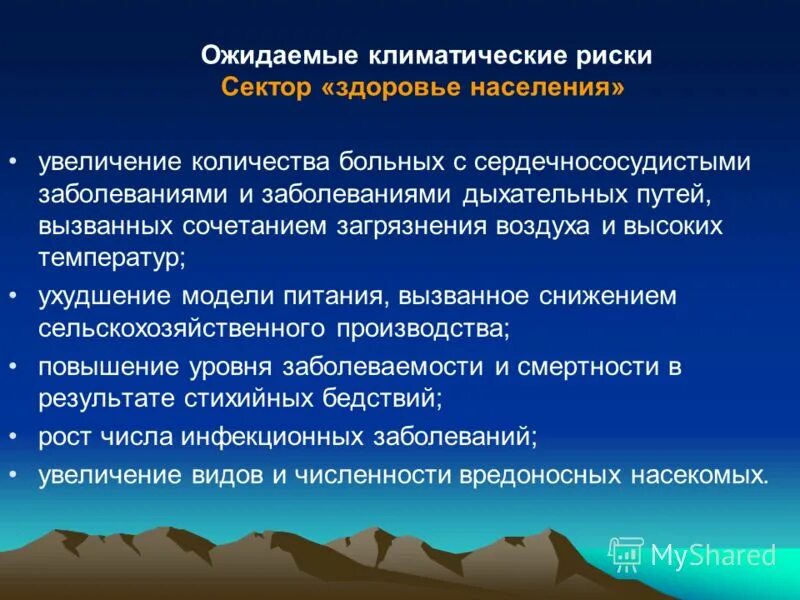 Ожидаемые климатические риски
Сектор «здоровье населения»

• увеличение количества больных с сердечнососудистыми заболеваниями и заболеваниями дыхательных путей, вызванных сочетанием загрязнения воздуха и высоких температур;
• ухудшение модели питания, вызванное снижением сельскохозяйственного производства;
• повышение уровня заболеваемости и смертности в результате стихийных бедствий;
• рост числа инфекционных заболеваний;
• увеличение видов и численности вредоносных насекомых.

MyShared